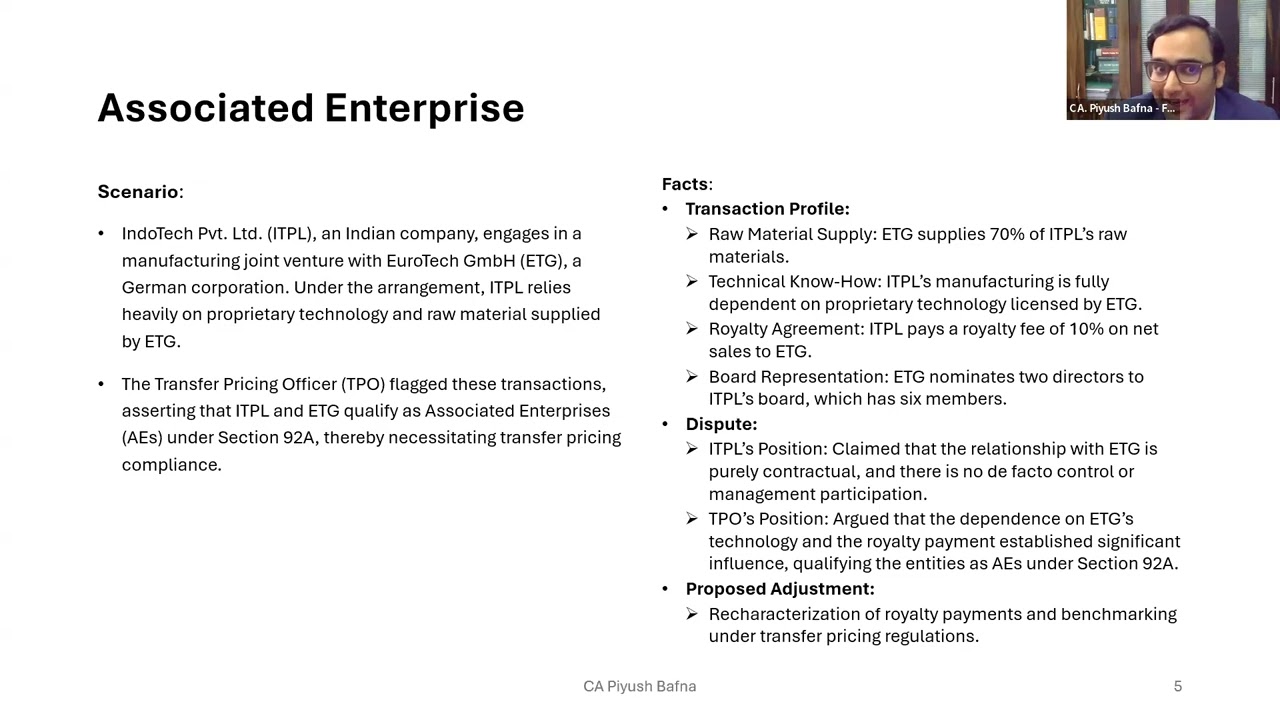 CA. Piyush Bafna - F...

Associated Enterprise

Scenario:

• IndoTech Pvt. Ltd. (ITPL), an Indian company, engages in a manufacturing joint venture with EuroTech GmbH (ETG), a German corporation. Under the arrangement, ITPL relies heavily on proprietary technology and raw material supplied by ETG.

• The Transfer Pricing Officer (TPO) flagged these transactions, asserting that ITPL and ETG qualify as Associated Enterprises (AEs) under Section 92A, thereby necessitating transfer pricing compliance.

Facts:

• Transaction Profile:
➢ Raw Material Supply: ETG supplies 70% of ITPL's raw materials.
➢ Technical Know-How: ITPL's manufacturing is fully dependent on proprietary technology licensed by ETG.
➢ Royalty Agreement: ITPL pays a royalty fee of 10% on net sales to ETG.
➢ Board Representation: ETG nominates two directors to ITPL's board, which has six members.
• Dispute:
➢ ITPL's Position: Claimed that the relationship with ETG is purely contractual, and there is no de facto control or management participation.
➢ TPO's Position: Argued that the dependence on ETG's technology and the royalty payment established significant influence, qualifying the entities as AEs under Section 92A.
• Proposed Adjustment:
➢ Recharacterization of royalty payments and benchmarking under transfer pricing regulations.

CA Piyush Bafna

5